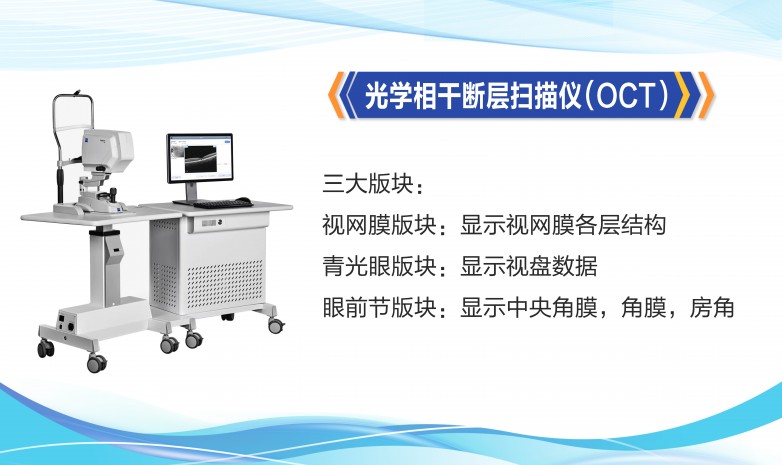 光学相干断层扫描仪(OCT)

三大版块：
视网膜版块：显示视网膜各层结构
青光眼版块：显示视盘数据
眼前节版块：显示中央角膜，角膜，房角